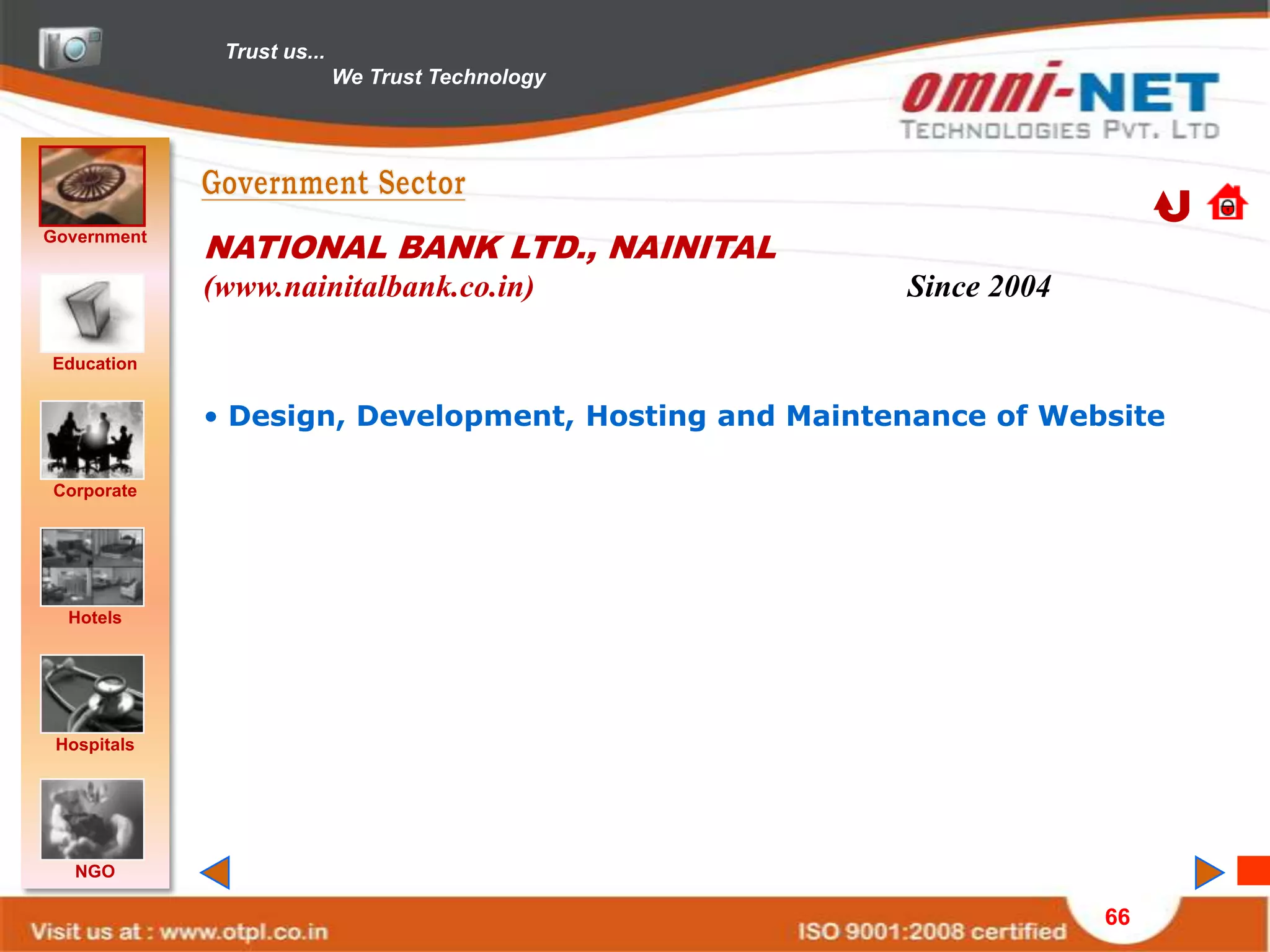 Trust us...
We Trust Technology

omni-NET
TECHNOLOGIES PVT. LTD

Government
Education
Corporate
Hotels
Hospitals
NGO

Government Sector

NATIONAL BANK LTD., NAINITAL
(www.nainitalbank.co.in)
Since 2004

• Design, Development, Hosting and Maintenance of Website

Visit us at : www.otpl.co.in
ISO 9001:2008 certified
66